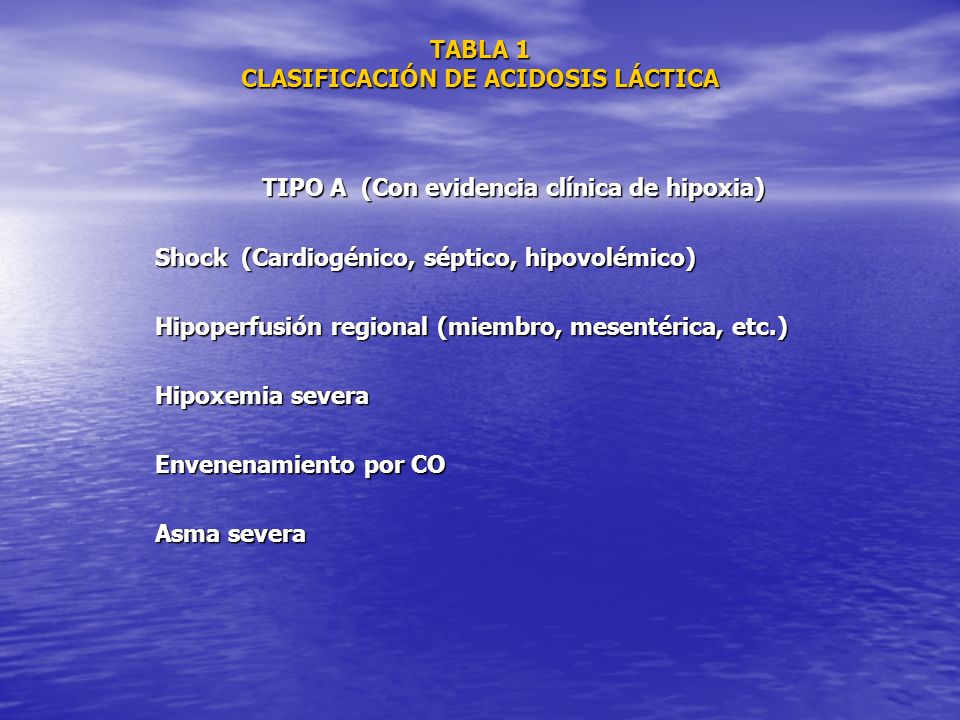 TABLA 1
CLASIFICACIÓN DE ACIDOSIS LÁCTICA

TIPO A (Con evidencia clínica de hipoxia)

Shock (Cardiogénico, séptico, hipovolémico)

Hipoperfusión regional (miembro, mesentérica, etc.)

Hipoxemia severa

Envenenamiento por CO

Asma severa